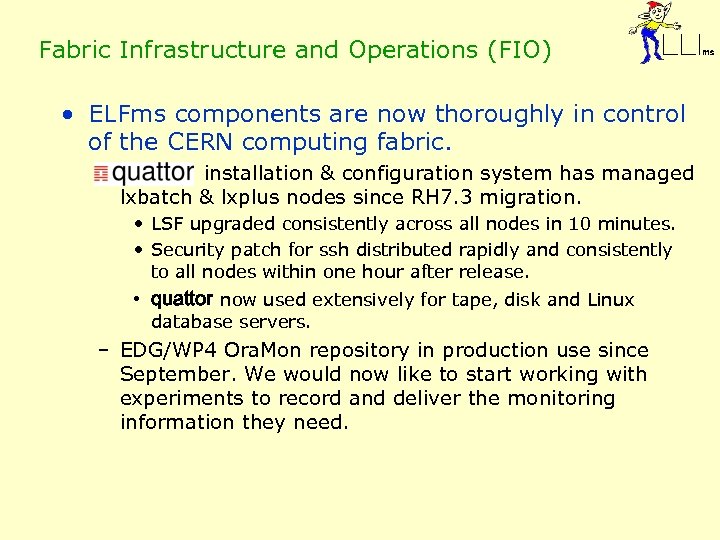 Fabric Infrastructure and Operations (FIO)

ELFms

• ELFms components are now thoroughly in control of the CERN computing fabric.

quattor installation & configuration system has managed lxbatch & lxplus nodes since RH7.3 migration.

• LSF upgraded consistently across all nodes in 10 minutes.

• Security patch for ssh distributed rapidly and consistently to all nodes within one hour after release.

• quattor now used extensively for tape, disk and Linux database servers.

– EDG/WP4 OraMon repository in production use since September. We would now like to start working with experiments to record and deliver the monitoring information they need.